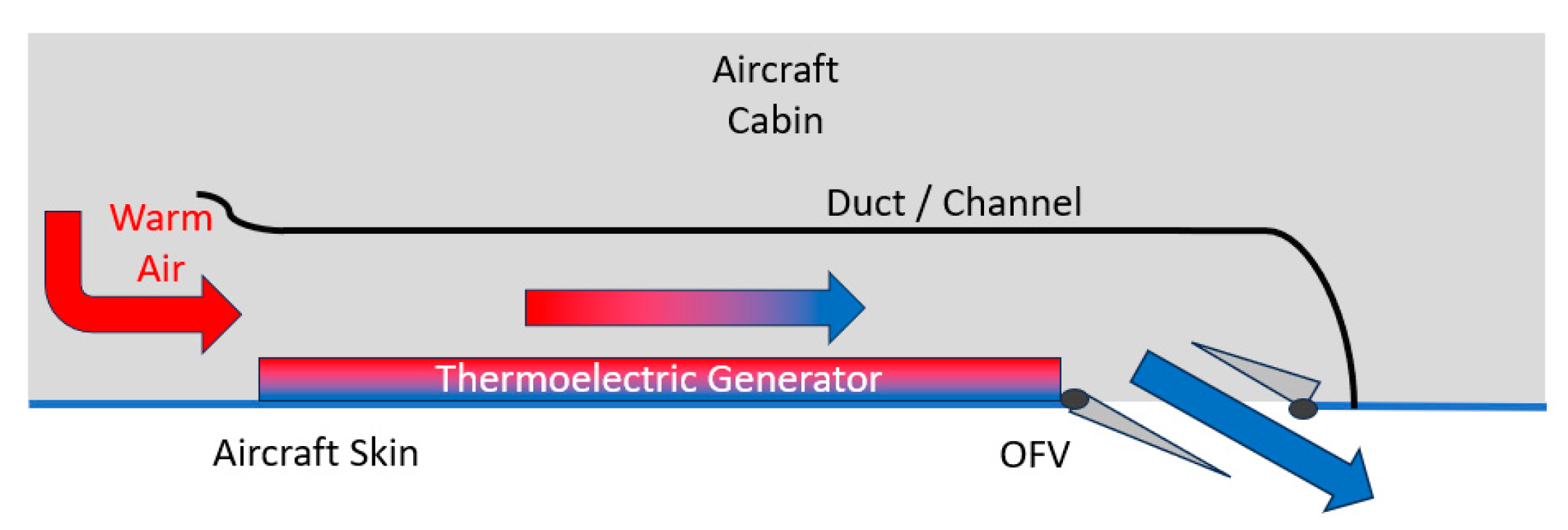 Aircraft Cabin

Duct / Channel

Warm Air

Thermoelectric Generator

Aircraft Skin

OFV